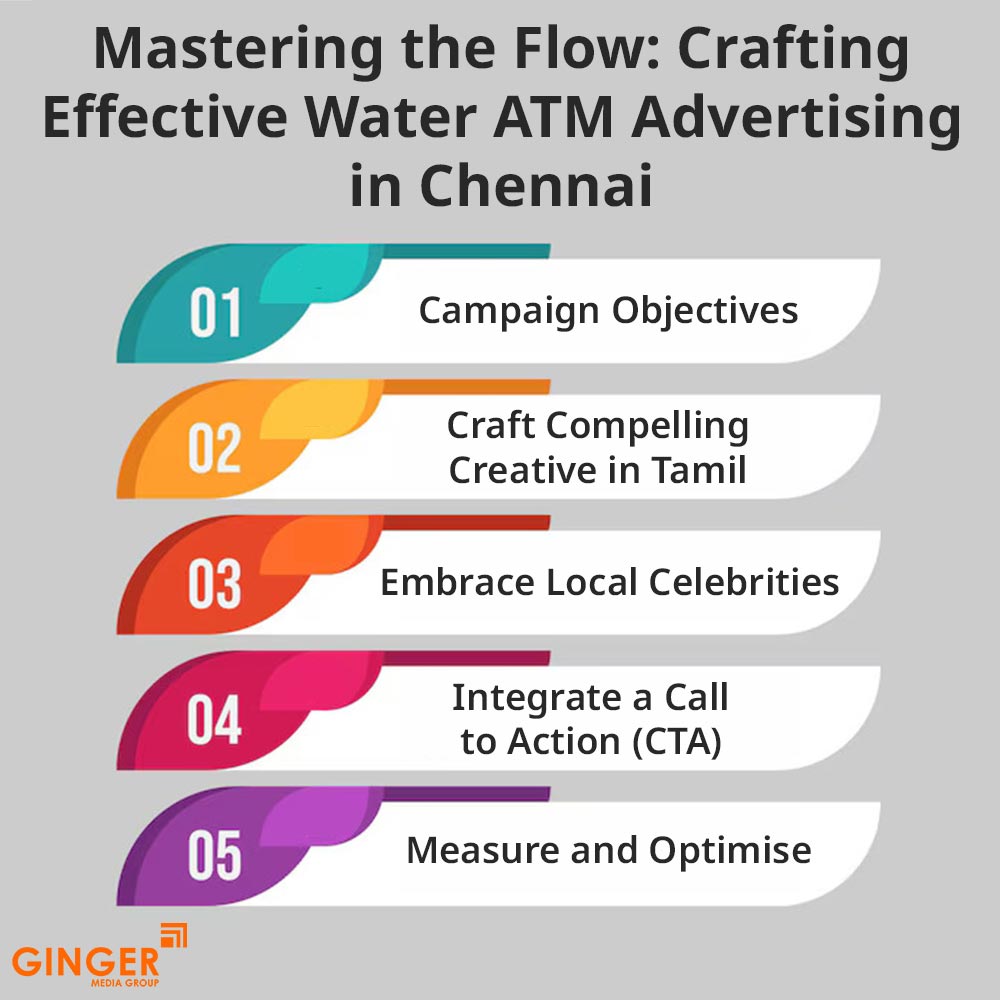 Mastering the Flow: Crafting Effective Water ATM Advertising in Chennai

01 Campaign Objectives

02 Craft Compelling Creative in Tamil

03 Embrace Local Celebrities

04 Integrate a Call to Action (CTA)

05 Measure and Optimise

GINGER MEDIA GROUP